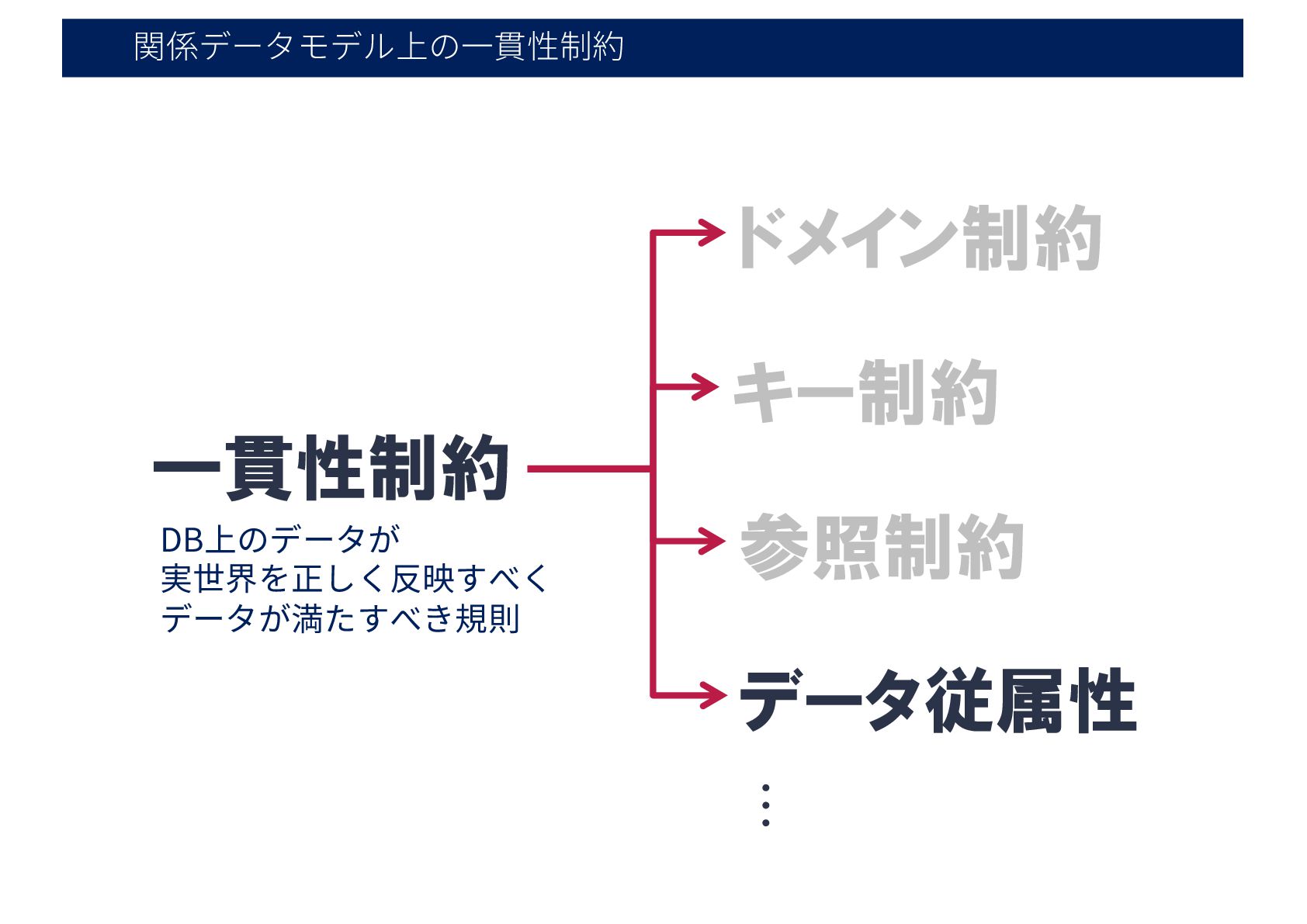 関係データモデル上の一貫性制約

一貫性制約

DB上のデータが
実世界を正しく反映すべく
データが満たすべき規則

ドメイン制約

キー制約

参照制約

データ従属性

⋮